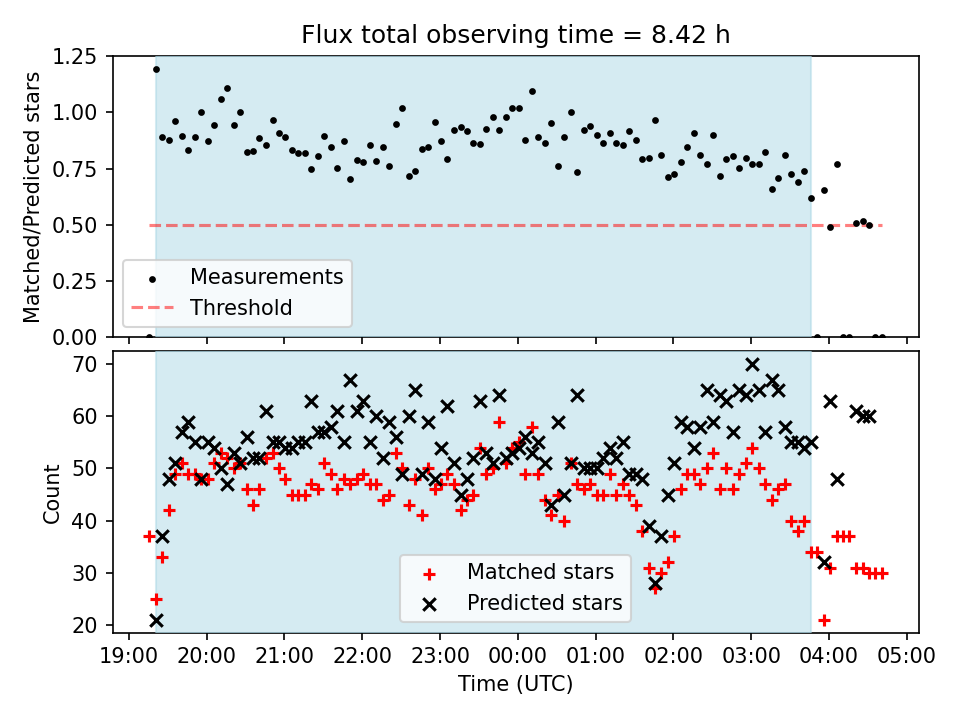 Flux total observing time = 8.42 h

Matched/Predicted stars

1.25
1.00
0.75
0.50
0.25
0.00

Measurements
Threshold

Count

70
60
50
40
30
20

Matched stars
Predicted stars

19:00 20:00 21:00 22:00 23:00 00:00 01:00 02:00 03:00 04:00 05:00

Time (UTC)